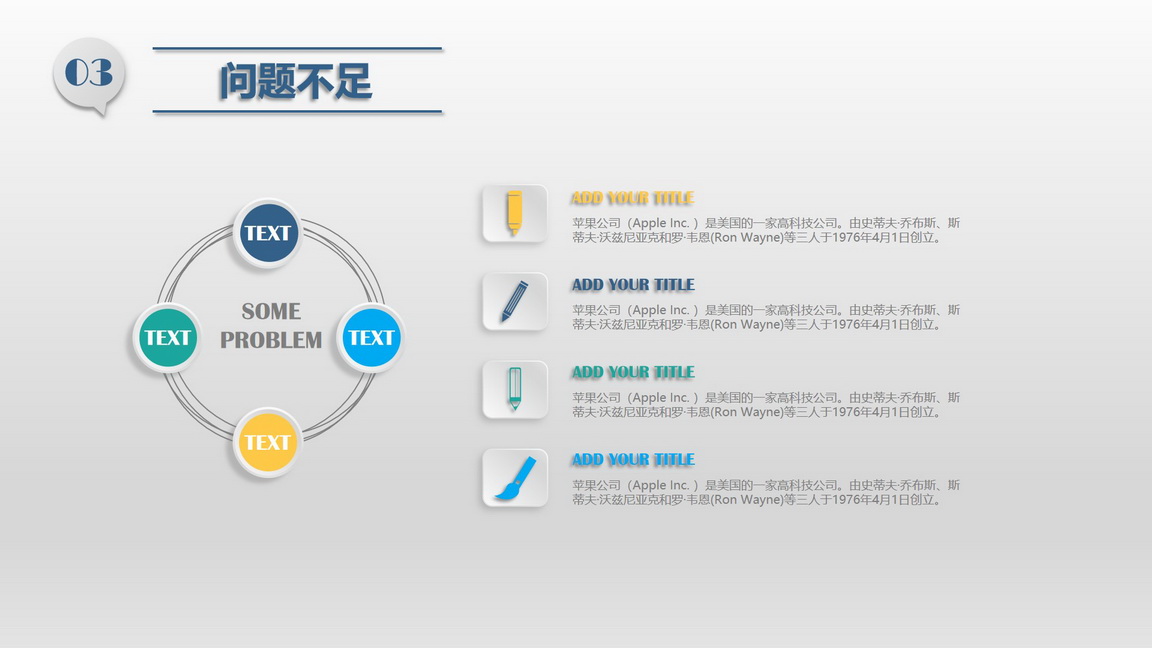 03

问题不足

TEXT

TEXT

SOME PROBLEM

TEXT

TEXT

ADD YOUR TITLE

苹果公司（Apple Inc. ）是美国的一家高科技公司。由史蒂夫·乔布斯、斯蒂夫·沃兹尼亚克和罗·韦恩(Ron Wayne)等三人于1976年4月1日创立。

ADD YOUR TITLE

苹果公司（Apple Inc. ）是美国的一家高科技公司。由史蒂夫·乔布斯、斯蒂夫·沃兹尼亚克和罗·韦恩(Ron Wayne)等三人于1976年4月1日创立。

ADD YOUR TITLE

苹果公司（Apple Inc. ）是美国的一家高科技公司。由史蒂夫·乔布斯、斯蒂夫·沃兹尼亚克和罗·韦恩(Ron Wayne)等三人于1976年4月1日创立。

ADD YOUR TITLE

苹果公司（Apple Inc. ）是美国的一家高科技公司。由史蒂夫·乔布斯、斯蒂夫·沃兹尼亚克和罗·韦恩(Ron Wayne)等三人于1976年4月1日创立。